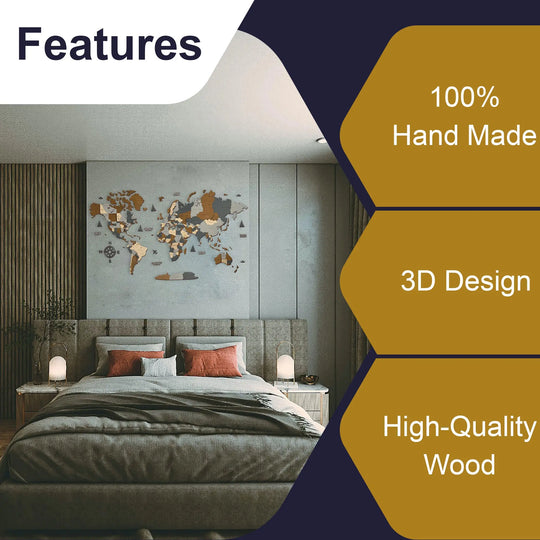 Features

100%
Hand Made

3D Design

High-Quality
Wood